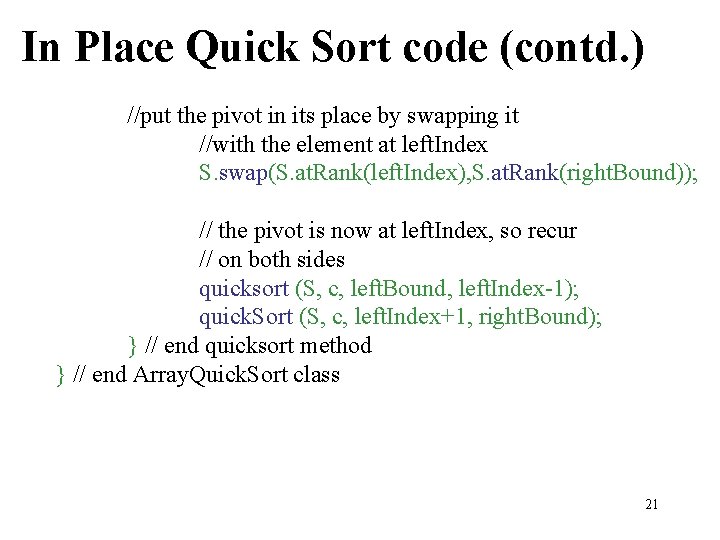 In Place Quick Sort code (contd.)

//put the pivot in its place by swapping it
//with the element at leftIndex
S.swap(S.atRank(leftIndex),S.atRank(rightBound));

// the pivot is now at leftIndex, so recur
// on both sides
quicksort (S, c, leftBound, leftIndex-1);
quickSort (S, c, leftIndex+1, rightBound);
} // end quicksort method
} // end ArrayQuickSort class

21